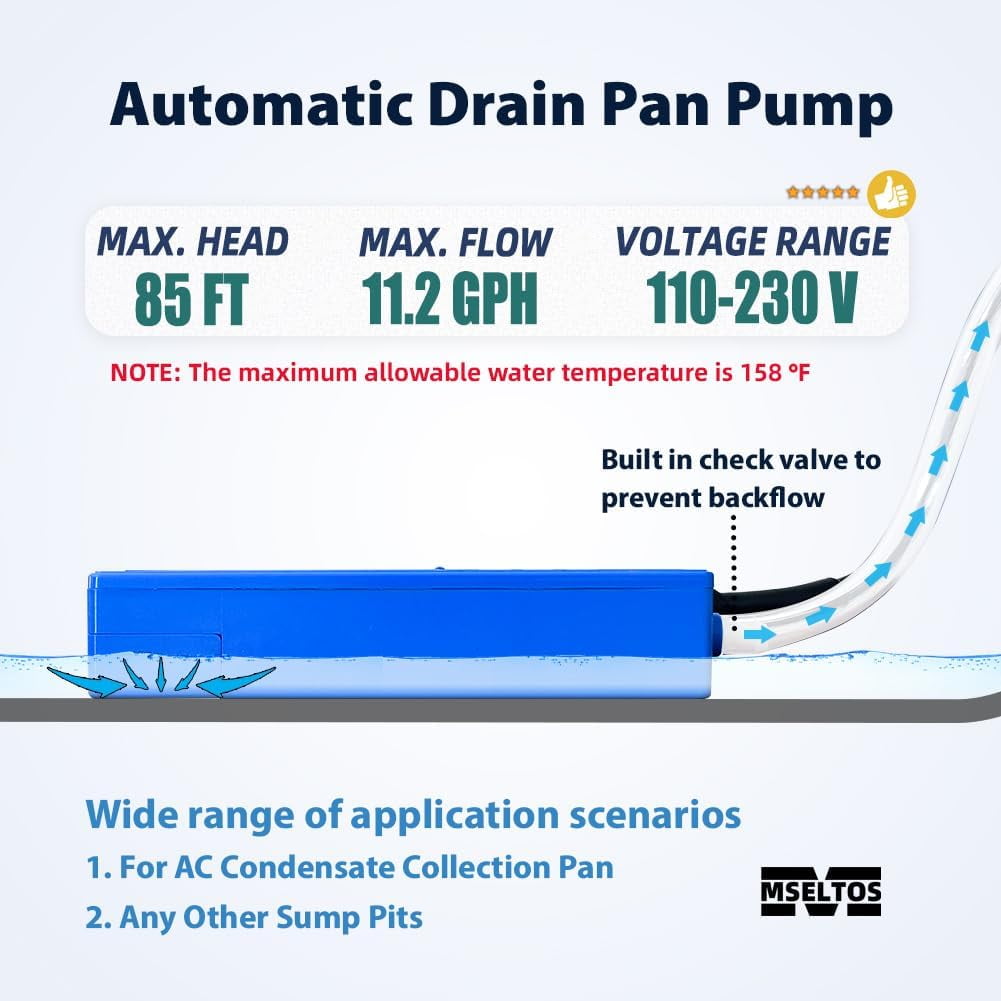 Automatic Drain Pan Pump

MAX. HEAD
85 FT

MAX. FLOW
11.2 GPH

VOLTAGE RANGE
110-230 V

NOTE: The maximum allowable water temperature is 158 °F

Built in check valve to prevent backflow

Wide range of application scenarios
1. For AC Condensate Collection Pan
2. Any Other Sump Pits

MSELTOS